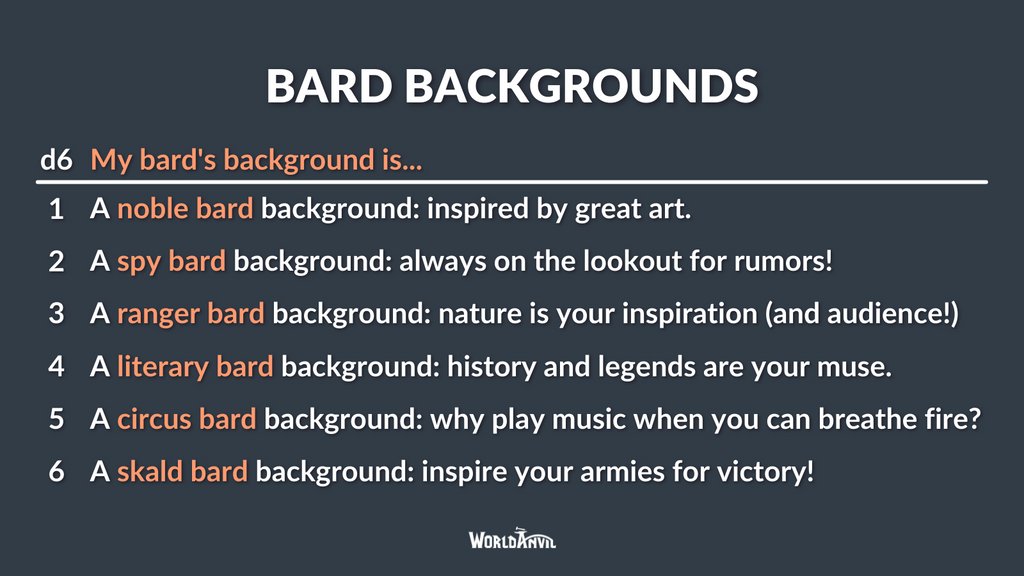 BARD BACKGROUNDS

| d6 | My bard's background is... |
|---|---|
| 1 | A noble bard background: inspired by great art. |
| 2 | A spy bard background: always on the lookout for rumors! |
| 3 | A ranger bard background: nature is your inspiration (and audience!) |
| 4 | A literary bard background: history and legends are your muse. |
| 5 | A circus bard background: why play music when you can breathe fire? |
| 6 | A skald bard background: inspire your armies for victory! |

WORLDANVIL